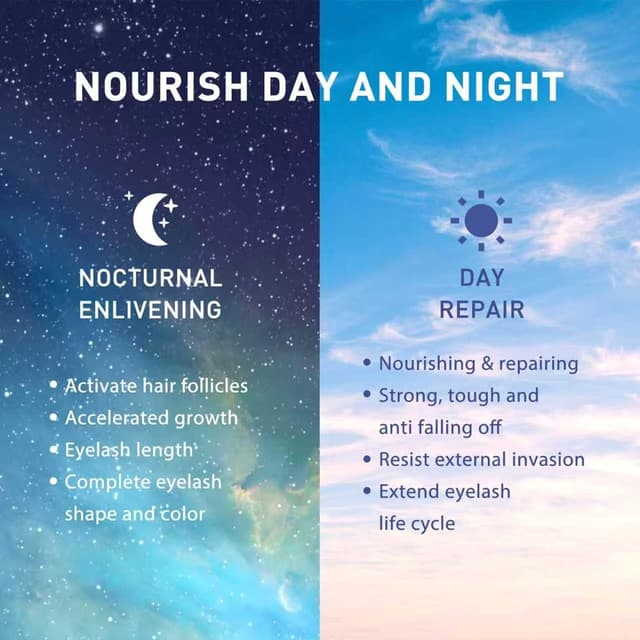 NOURISH DAY AND NIGHT

NOCTURNAL ENLIVENING

• Activate hair follicles
• Accelerated growth
• Eyelash length
• Complete eyelash shape and color

DAY REPAIR

• Nourishing & repairing
• Strong, tough and anti falling off
• Resist external invasion
• Extend eyelash life cycle